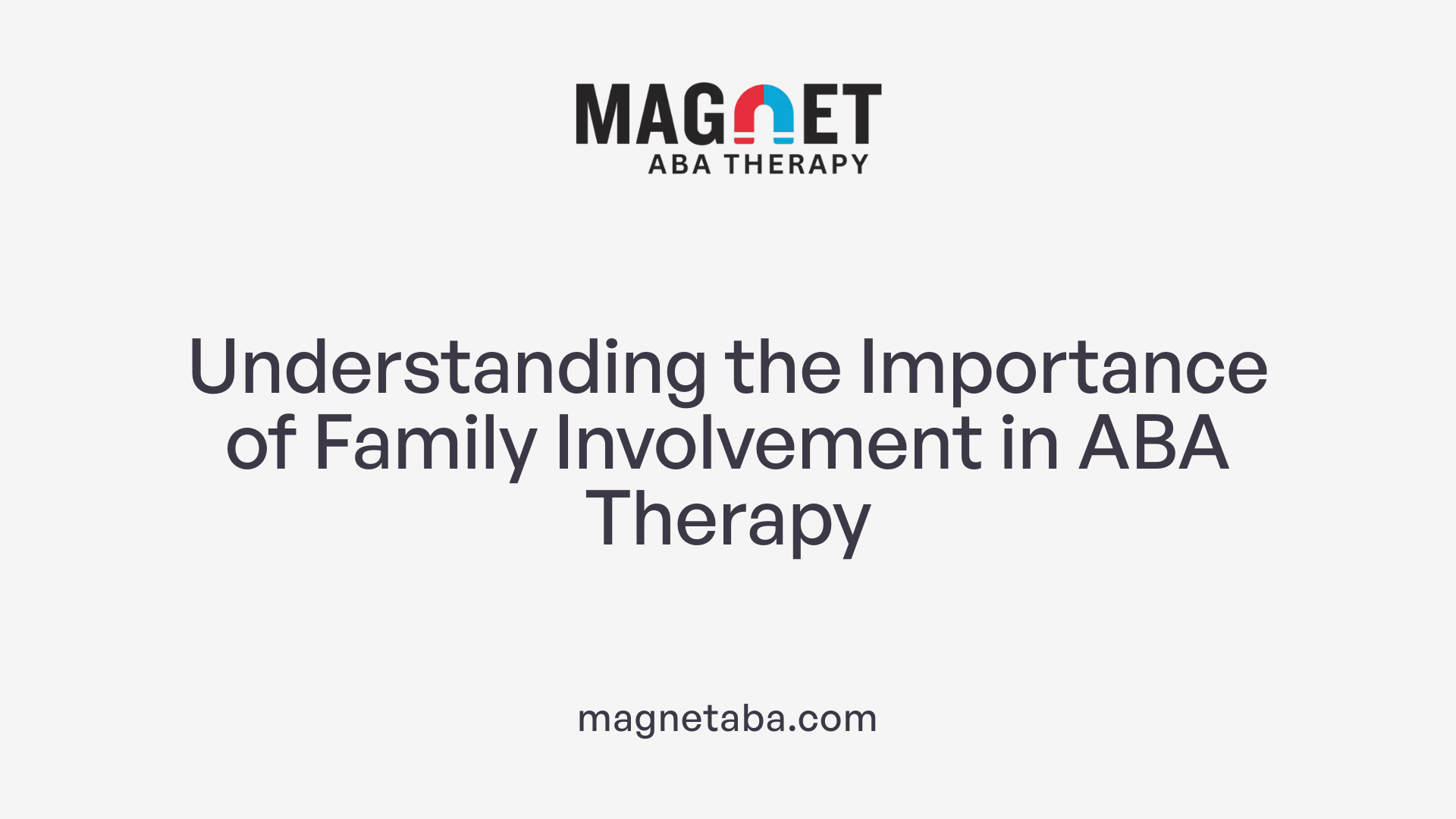 MAGNET
ABA THERAPY

Understanding the Importance of Family Involvement in ABA Therapy

magnetaba.com